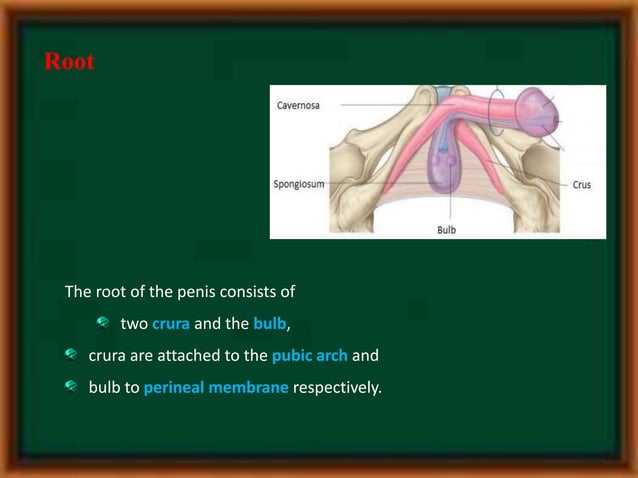 Root

Cavernosa

Spongiosum

Crus

Bulb

The root of the penis consists of

two crura and the bulb,

crura are attached to the pubic arch and

bulb to perineal membrane respectively.